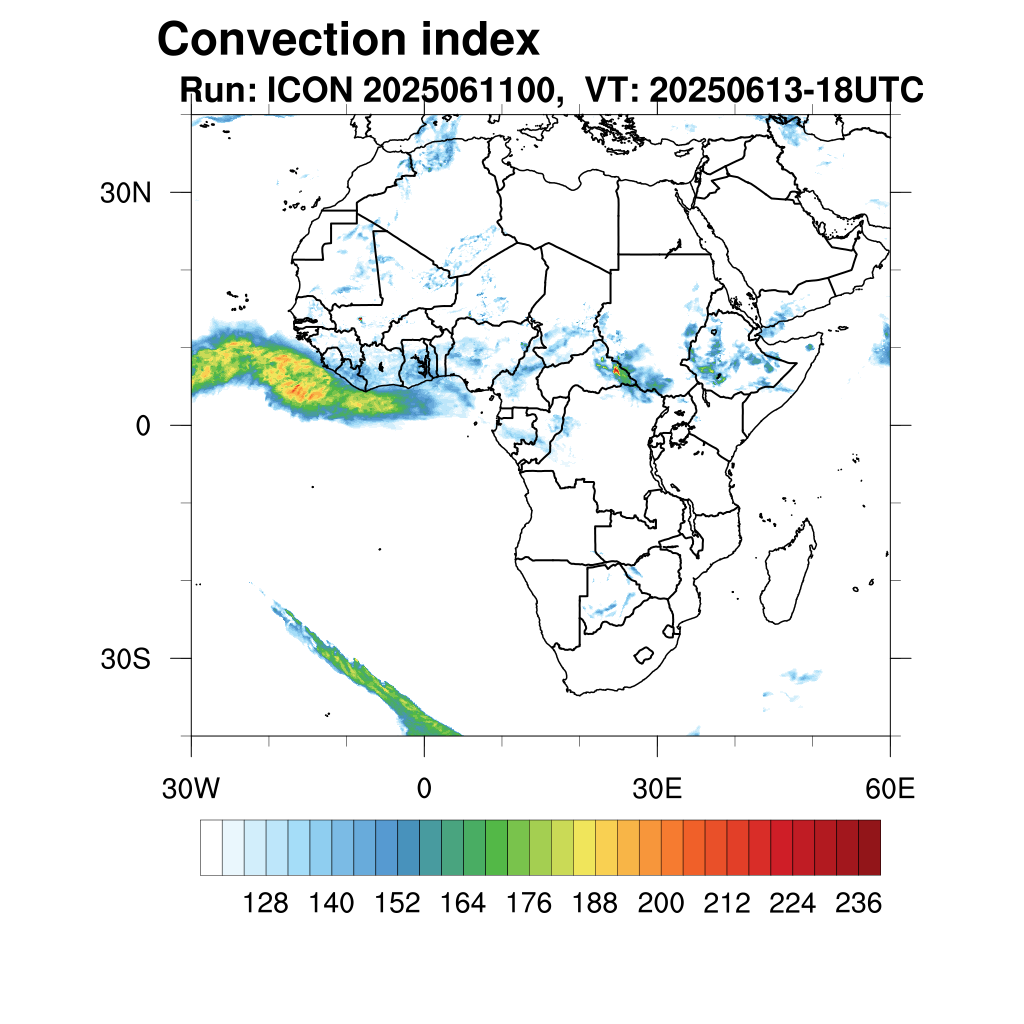 Convection index
Run: ICON 2025061100, VT: 20250613-18UTC

30N
0
30S

30W
0
30E
60E

128 140 152 164 176 188 200 212 224 236